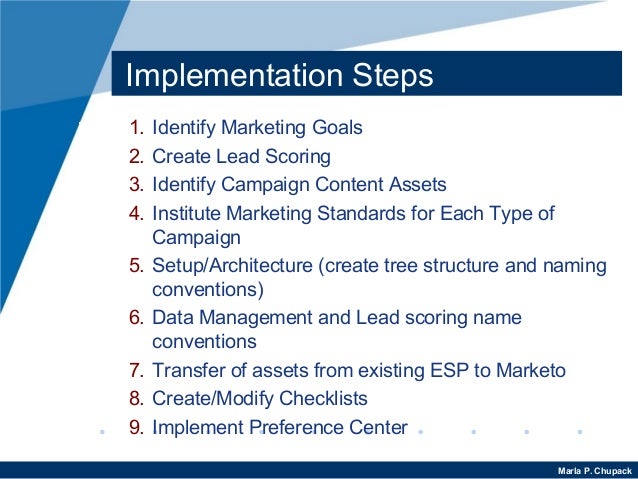 Implementation Steps

1. Identify Marketing Goals
2. Create Lead Scoring
3. Identify Campaign Content Assets
4. Institute Marketing Standards for Each Type of Campaign
5. Setup/Architecture (create tree structure and naming conventions)
6. Data Management and Lead scoring name conventions
7. Transfer of assets from existing ESP to Marketo
8. Create/Modify Checklists
9. Implement Preference Center

Marla P. Chupack